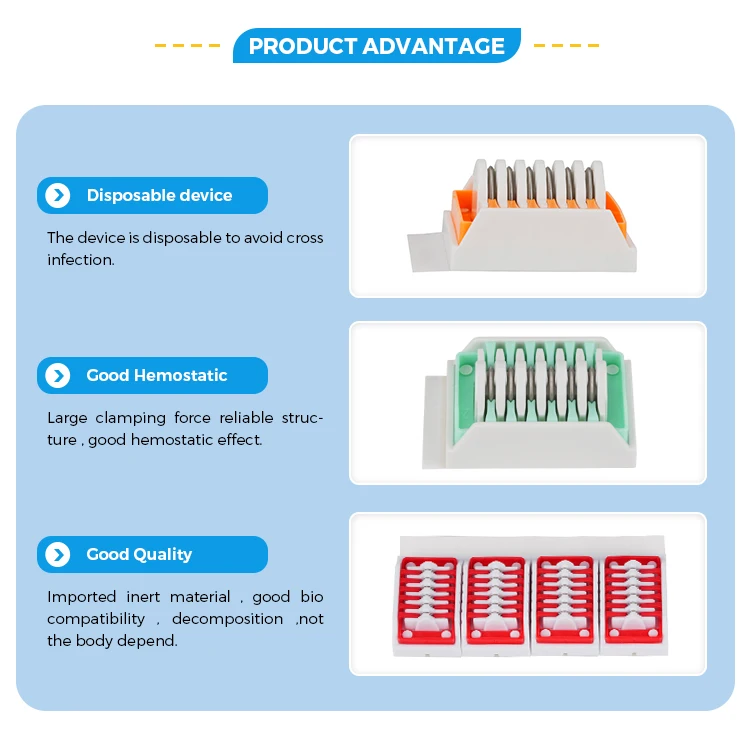 PRODUCT ADVANTAGE

Disposable device

The device is disposable to avoid cross infection.

Good Hemostatic

Large clamping force reliable structure , good hemostatic effect.

Good Quality

Imported inert material , good bio compatibility , decomposition ,not the body depend.